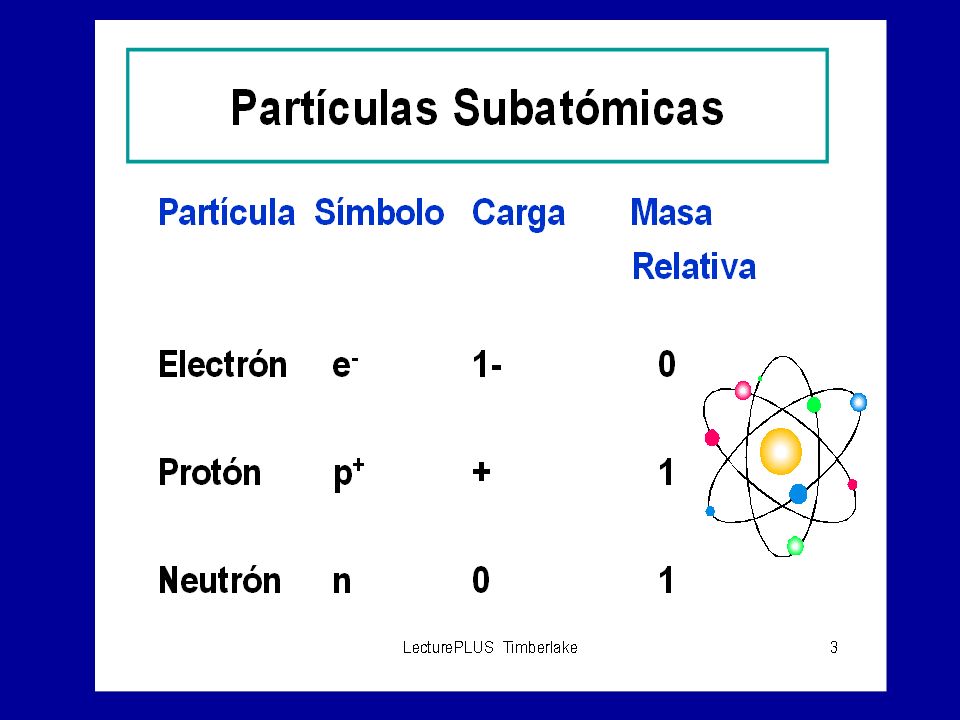 Partículas Subatómicas

| Partícula | Símbolo | Carga | Masa Relativa |
|---|---|---|---|
| Electrón | $e^-$ | 1- | 0 |
| Protón | $p^+$ | + | 1 |
| Neutrón | n | 0 | 1 |

LecturePLUS Timberlake

3